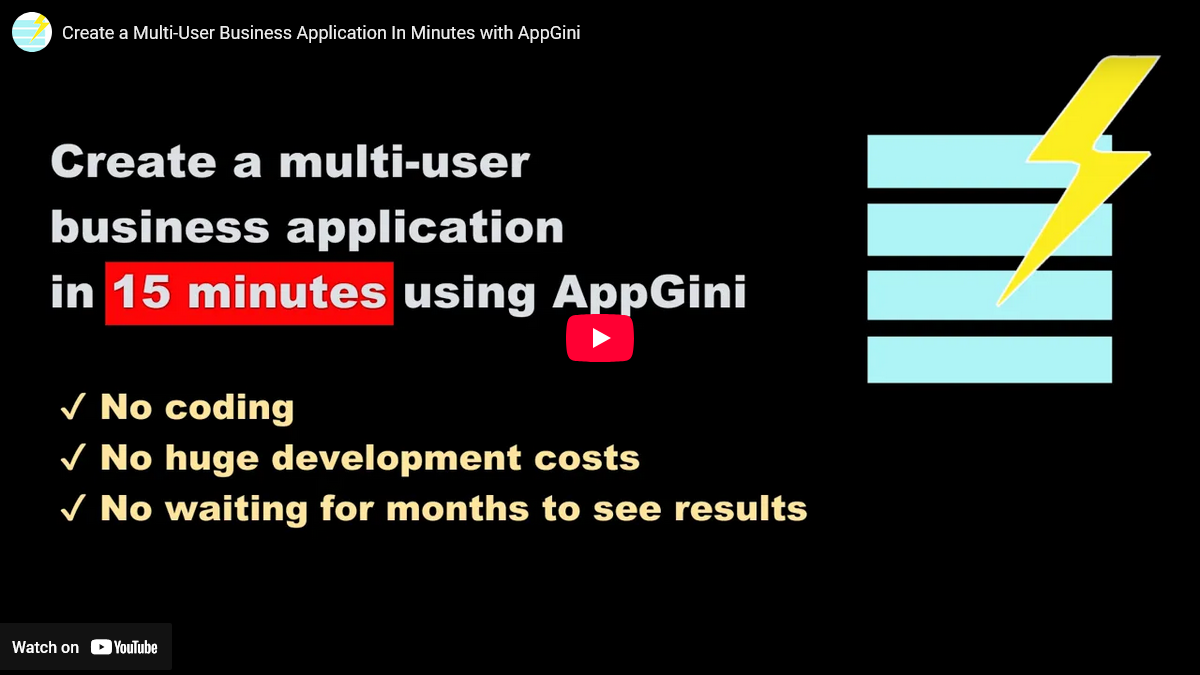 Create a Multi-User Business Application In Minutes with AppGini

Create a multi-user business application in 15 minutes using AppGini

✓ No coding
✓ No huge development costs
✓ No waiting for months to see results

Watch on YouTube